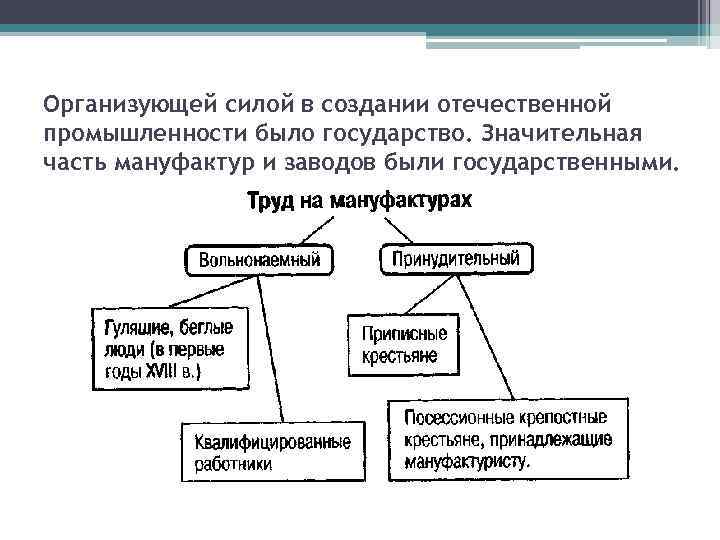 Организующей силой в создании отечественной промышленности было государство. Значительная часть мануфактур и заводов были государственными.

Труд на мануфактурах

Вольнонаемный

Принудительный

Гулящие, беглые люди (в первые годы XVIII в.)

Приписные крестьяне

Квалифицированные работники

Посессионные крепостные крестьяне, принадлежащие мануфактуристу.